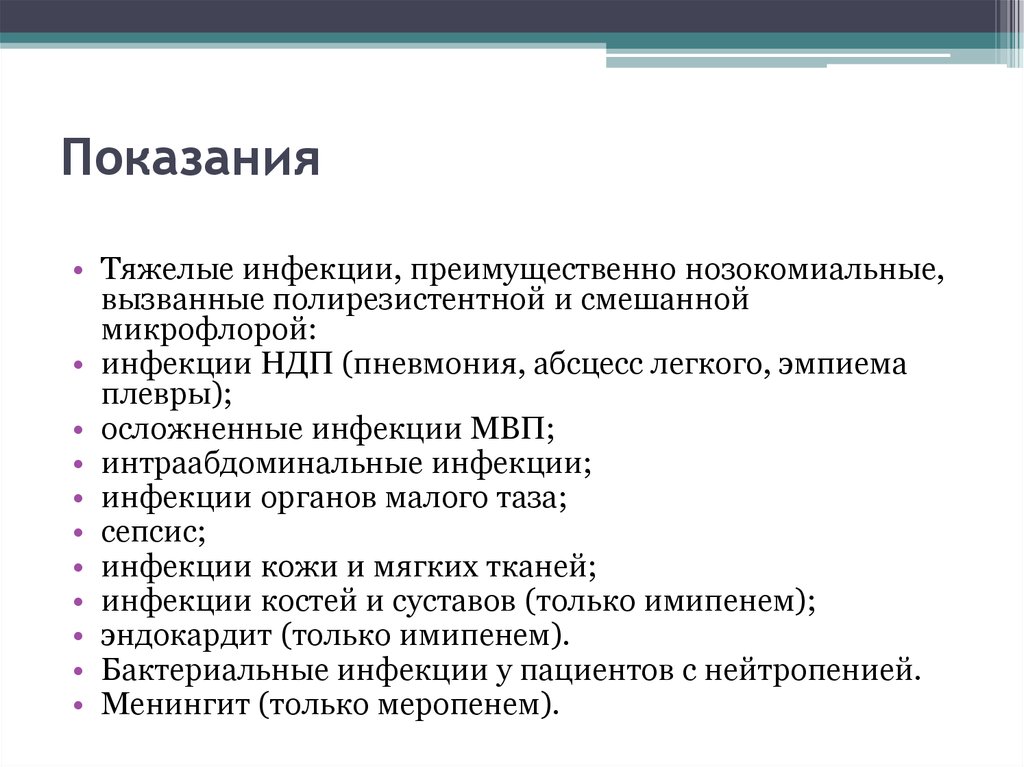 Показания

• Тяжелые инфекции, преимущественно нозокомиальные, вызванные полирезистентной и смешанной микрофлорой:
• инфекции НДП (пневмония, абсцесс легкого, эмпиема плевры);
• осложненные инфекции МВП;
• интраабдоминальные инфекции;
• инфекции органов малого таза;
• сепсис;
• инфекции кожи и мягких тканей;
• инфекции костей и суставов (только имипенем);
• эндокардит (только имипенем).
• Бактериальные инфекции у пациентов с нейтропенией.
• Менингит (только меропенем).